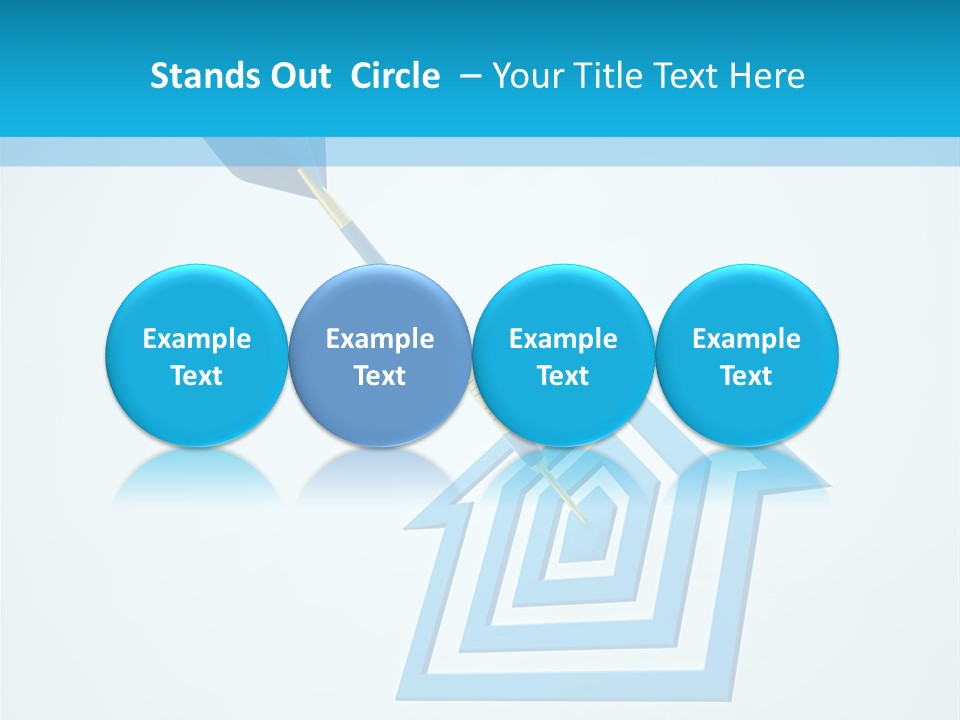 Stands Out Circle – Your Title Text Here

Example Text

Example Text

Example Text

Example Text